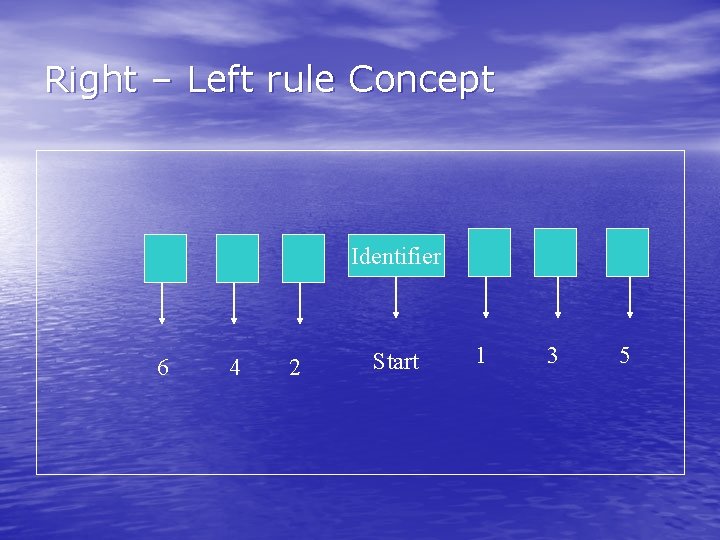 Right – Left rule Concept

Identifier

6 4 2 Start 1 3 5